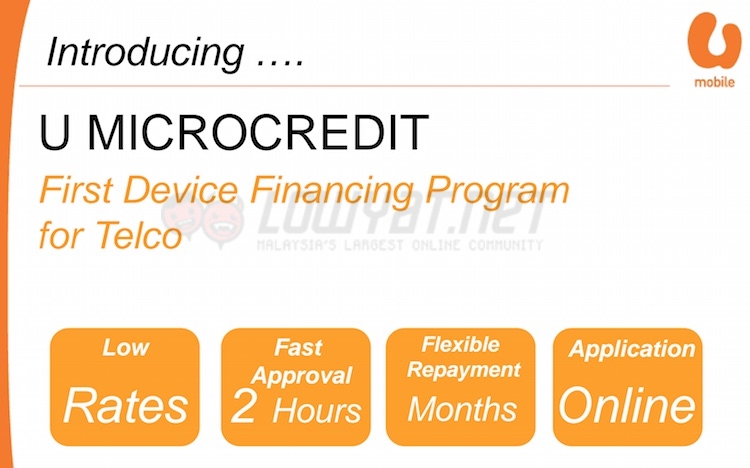 Introducing ….

U mobile

U MICROCREDIT

First Device Financing Program for Telco

LOWYAT.NET
MALAYSIA'S LARGEST ONLINE COMMUNITY

Low Rates

Fast Approval 2 Hours

Flexible Repayment Months

Application Online